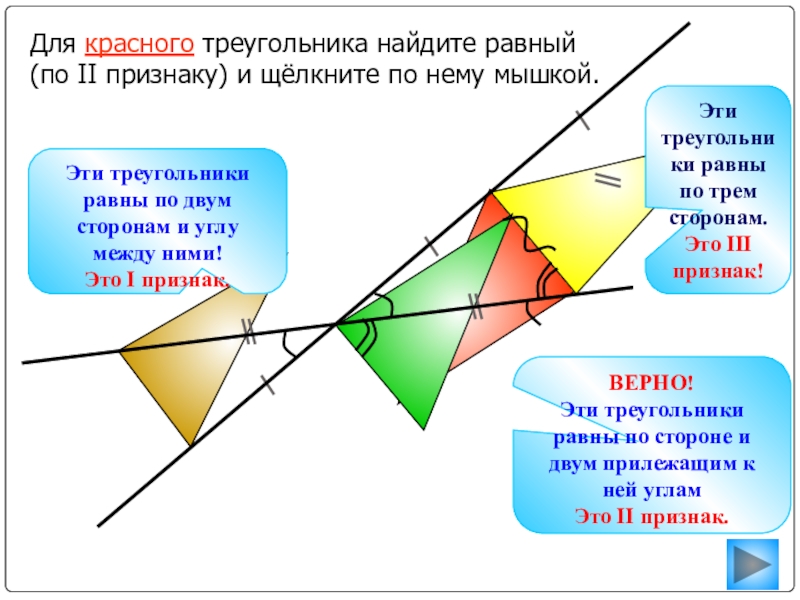 Для красного треугольника найдите равный (по II признаку) и щёлкните по нему мышкой.

Эти треугольники равны по двум сторонам и углу между ними!
Это I признак.

Эти треугольники равны по трем сторонам.
Это III признак!

ВЕРНО!
Эти треугольники равны по стороне и двум прилежащим к ней углам
Это II признак.